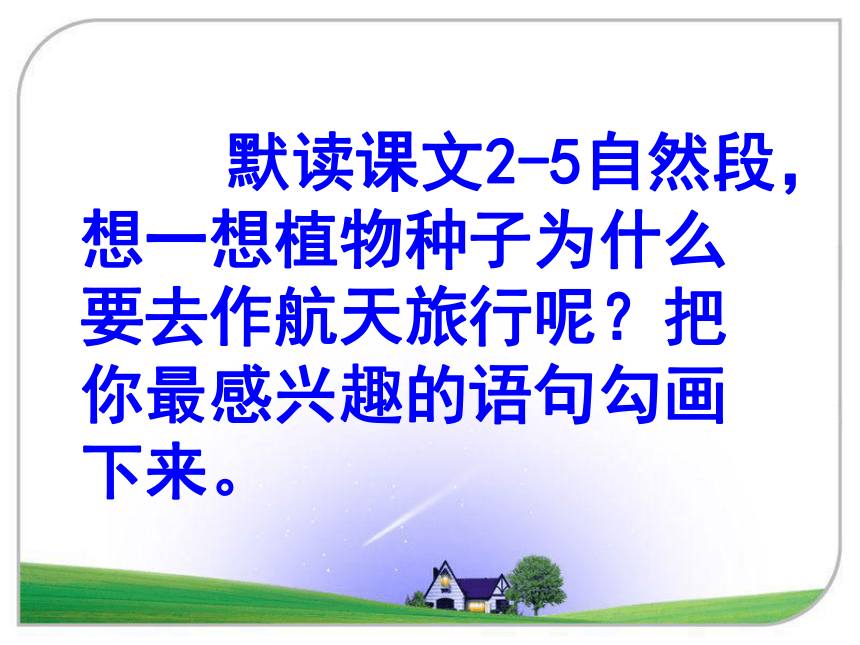 默读课文2-5自然段，想一想植物种子为什么要去作航天旅行呢？把你最感兴趣的语句勾画下来。